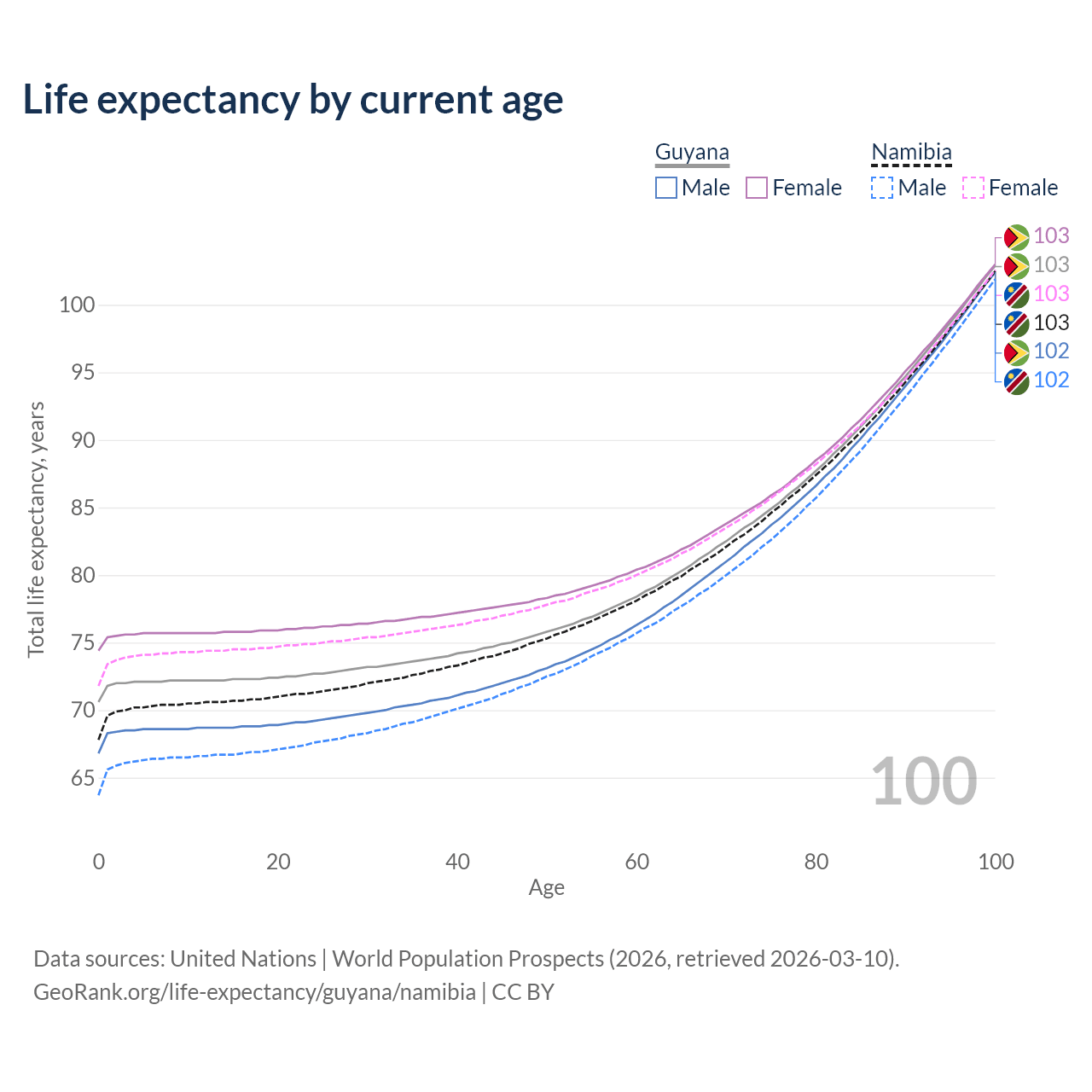 Life expectancy by current age

Guyana
Male Female

Namibia
Male Female

103
103
103
103
102
102

100
95
90
85
80
75
70
65

Total life expectancy, years

100

0
20
40
60
80
100
Age

Data sources: United Nations | World Population Prospects (2026, retrieved 2026-03-10).
GeoRank.org/life-expectancy/guyana/namibia | CC BY